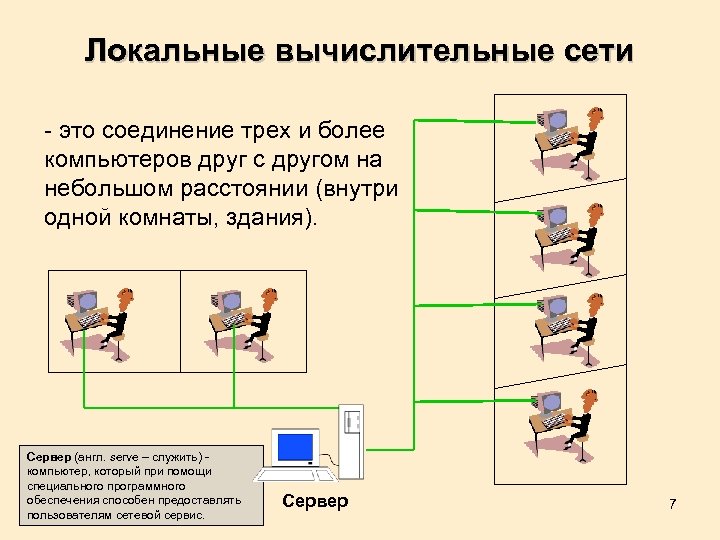 Локальные вычислительные сети

- это соединение трех и более компьютеров друг с другом на небольшом расстоянии (внутри одной комнаты, здания).

Сервер (англ. serve – служить) - компьютер, который при помощи специального программного обеспечения способен предоставлять пользователям сетевой сервис.

Сервер

7